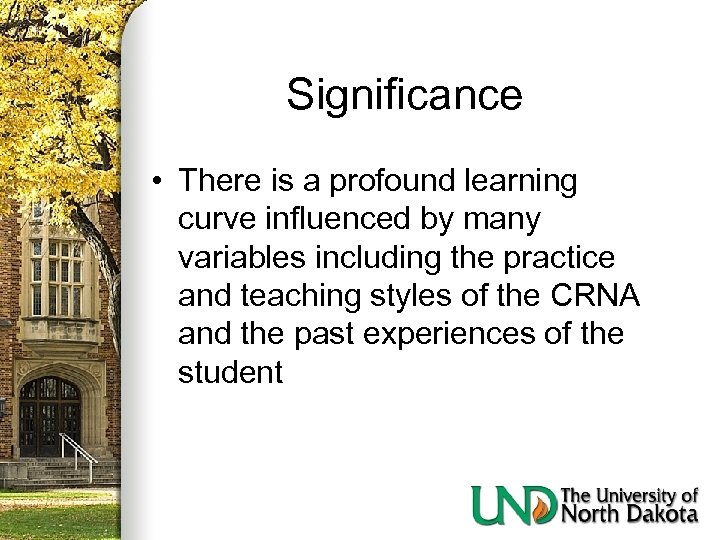 Significance

• There is a profound learning curve influenced by many variables including the practice and teaching styles of the CRNA and the past experiences of the student

UND The University of North Dakota